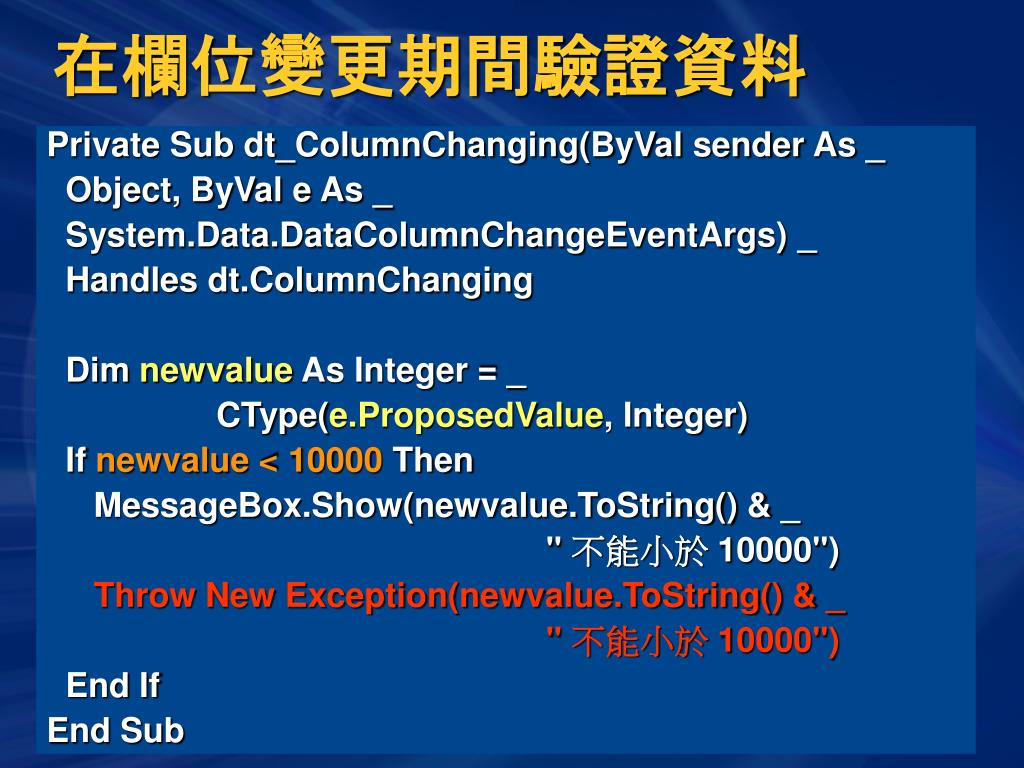 在欄位變更期間驗證資料

Private Sub dt_ColumnChanging(ByVal sender As _
Object, ByVal e As _
System.Data.DataColumnChangeEventArgs) _
Handles dt.ColumnChanging

Dim newvalue As Integer = _
CType(e.ProposedValue, Integer)
If newvalue < 10000 Then
MessageBox.Show(newvalue.ToString() & _
" 不能小於 10000")
Throw New Exception(newvalue.ToString() & _
" 不能小於 10000")
End If
End Sub